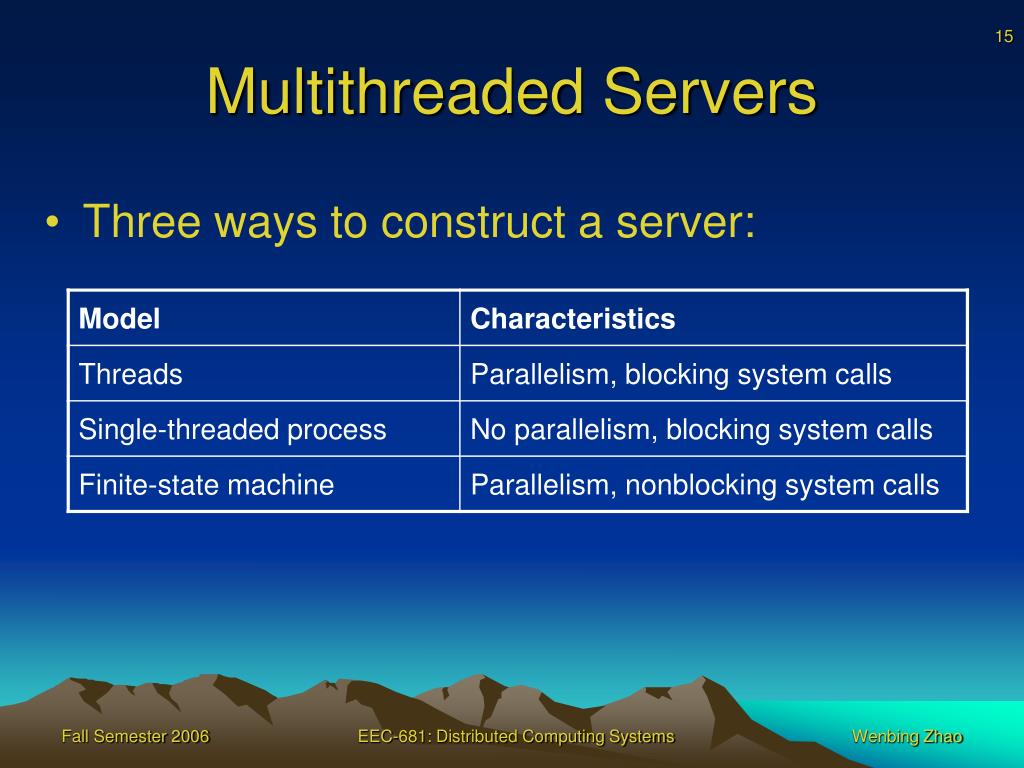 15

Multithreaded Servers

• Three ways to construct a server:

| Model | Characteristics |
|---|---|
| Threads | Parallelism, blocking system calls |
| Single-threaded process | No parallelism, blocking system calls |
| Finite-state machine | Parallelism, nonblocking system calls |

Fall Semester 2006

EEC-681: Distributed Computing Systems

Wenbing Zhao